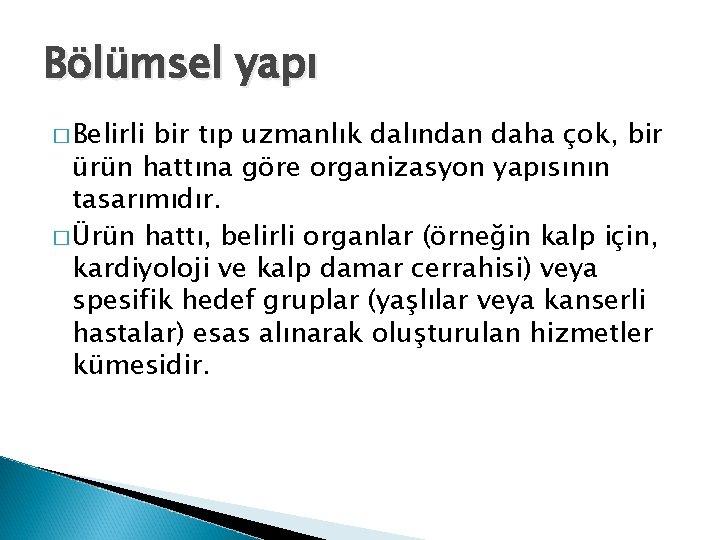 Bölümsel yapı

□ Belirli bir tıp uzmanlık dalından daha çok, bir ürün hattına göre organizasyon yapısının tasarımıdır.

□ Ürün hattı, belirli organlar (örneğin kalp için, kardiyoloji ve kalp damar cerrahisi) veya spesifik hedef gruplar (yaşlılar veya kanserli hastalar) esas alınarak oluşturulan hizmetler kümesidir.